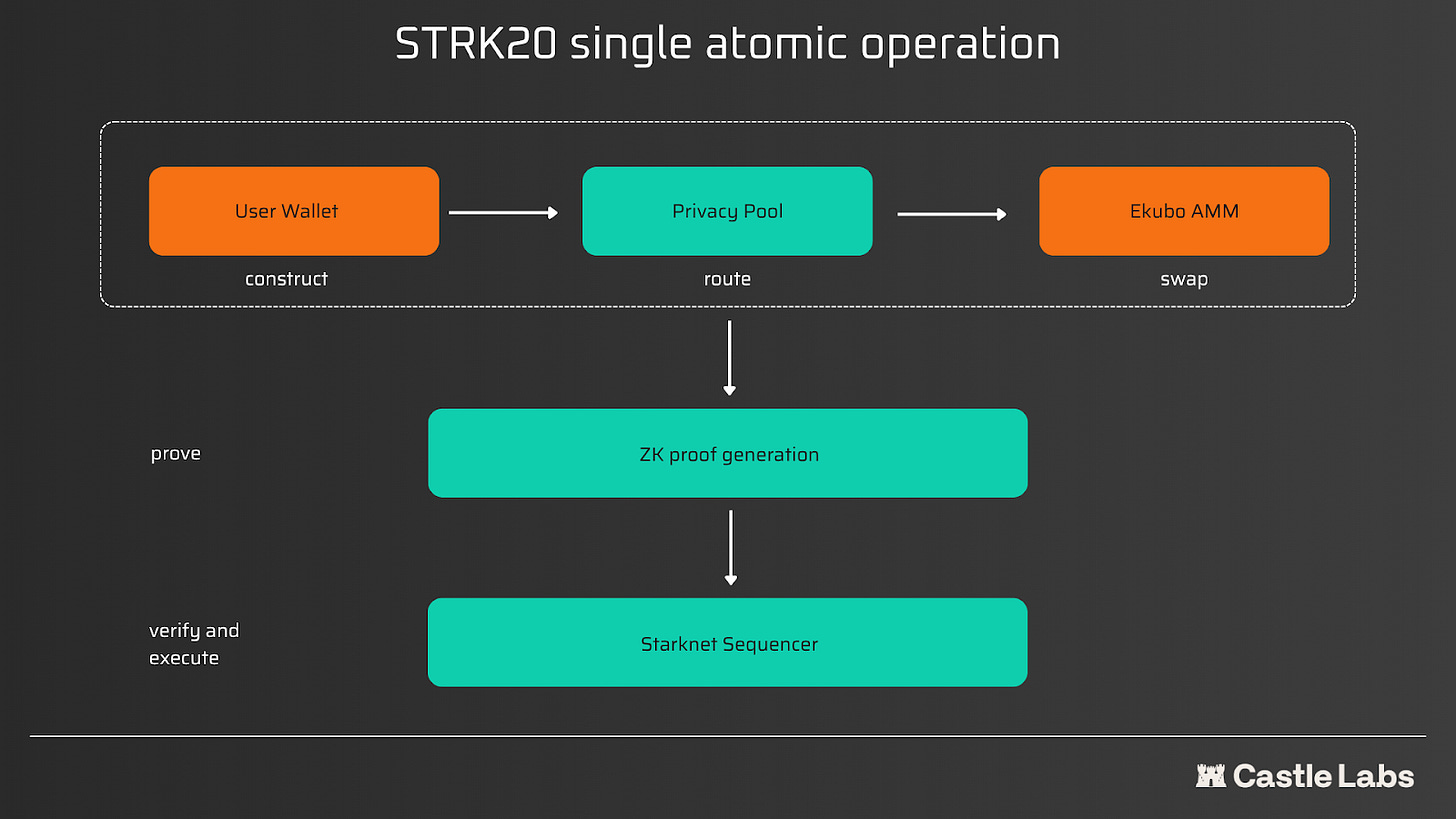 STRK20 single atomic operation

User Wallet
construct

Privacy Pool
route

Ekubo AMM
swap

prove

ZK proof generation

verify and execute

Starknet Sequencer

Castle Labs